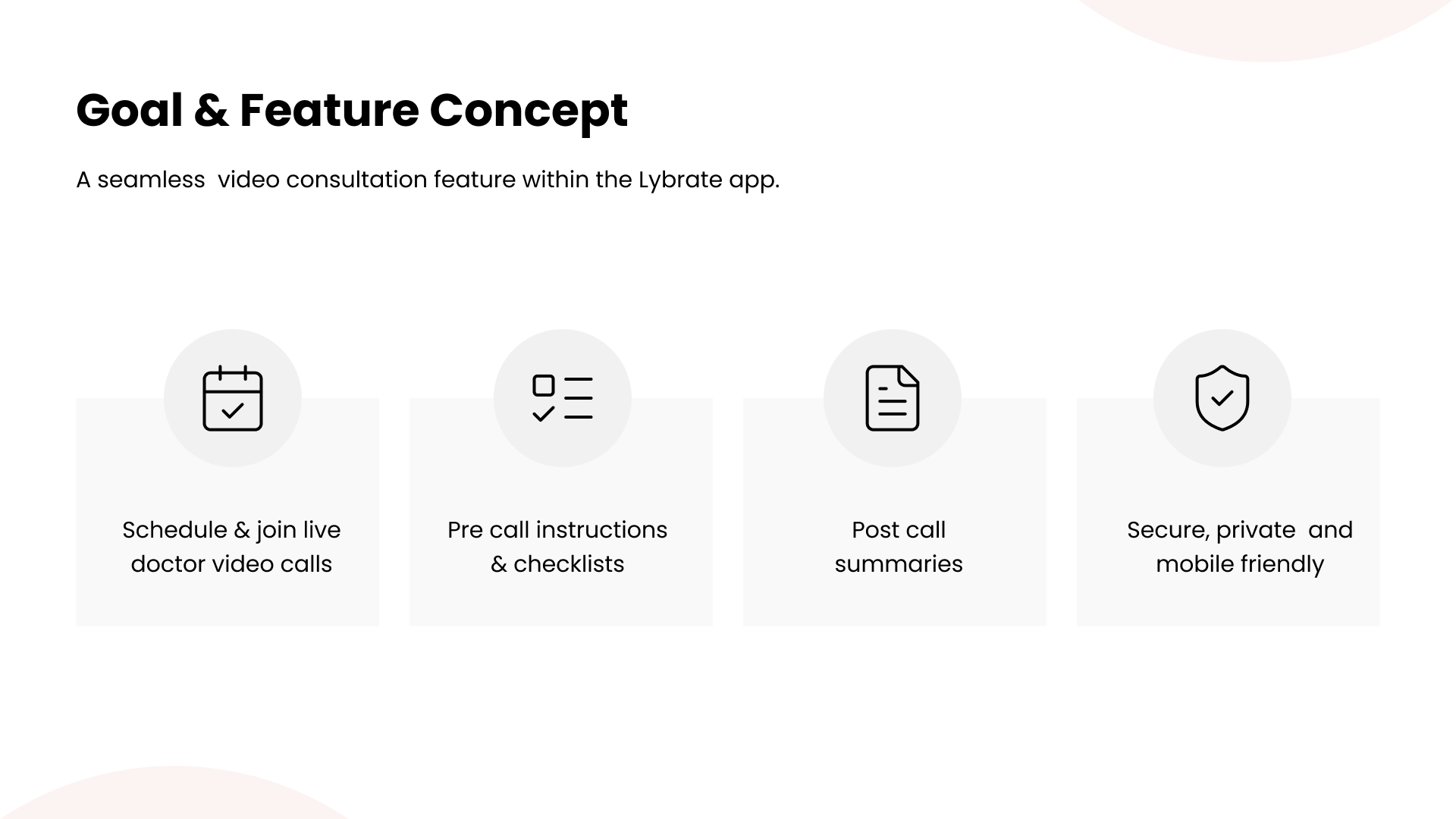 Goal & Feature Concept

A seamless video consultation feature within the Lybrate app.

Schedule & join live doctor video calls

Pre call instructions & checklists

Post call summaries

Secure, private and mobile friendly